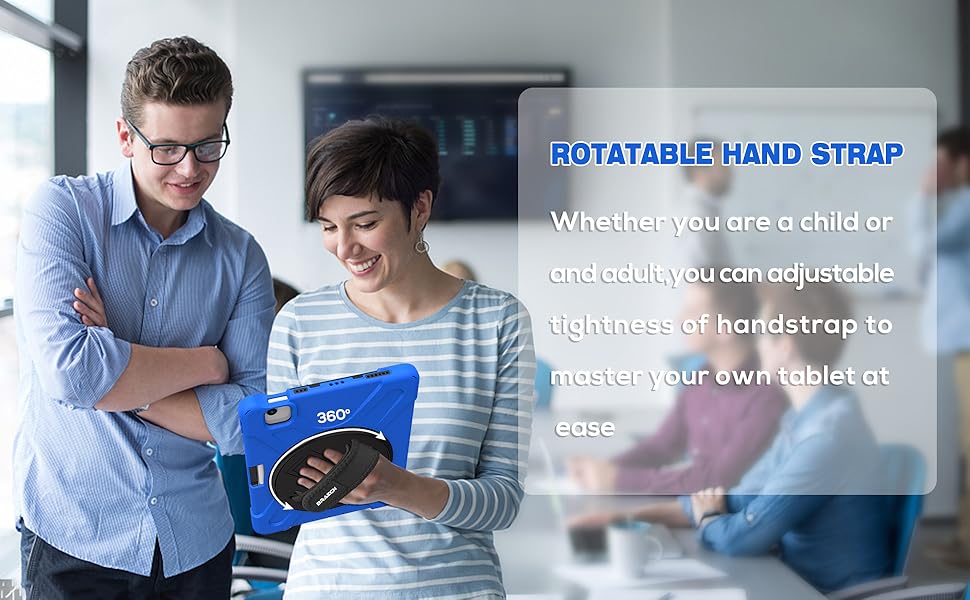 ROTATABLE HAND STRAP

Whether you are a child or and adult,you can adjustable tightness of handstrap to master your own tablet at ease

360°

BRAECN